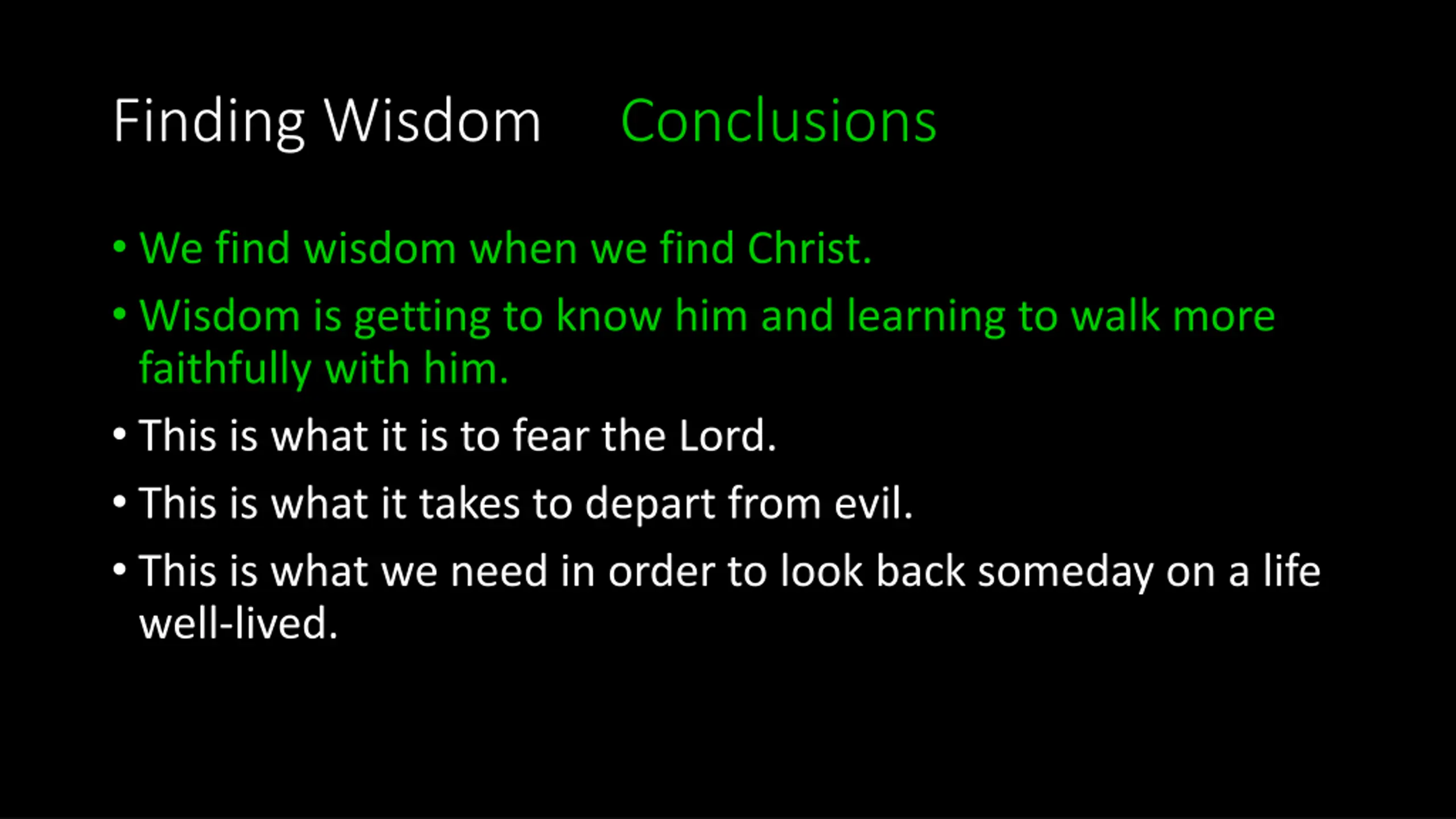 Finding Wisdom Conclusions

• We find wisdom when we find Christ.
• Wisdom is getting to know him and learning to walk more faithfully with him.
• This is what it is to fear the Lord.
• This is what it takes to depart from evil.
• This is what we need in order to look back someday on a life well-lived.